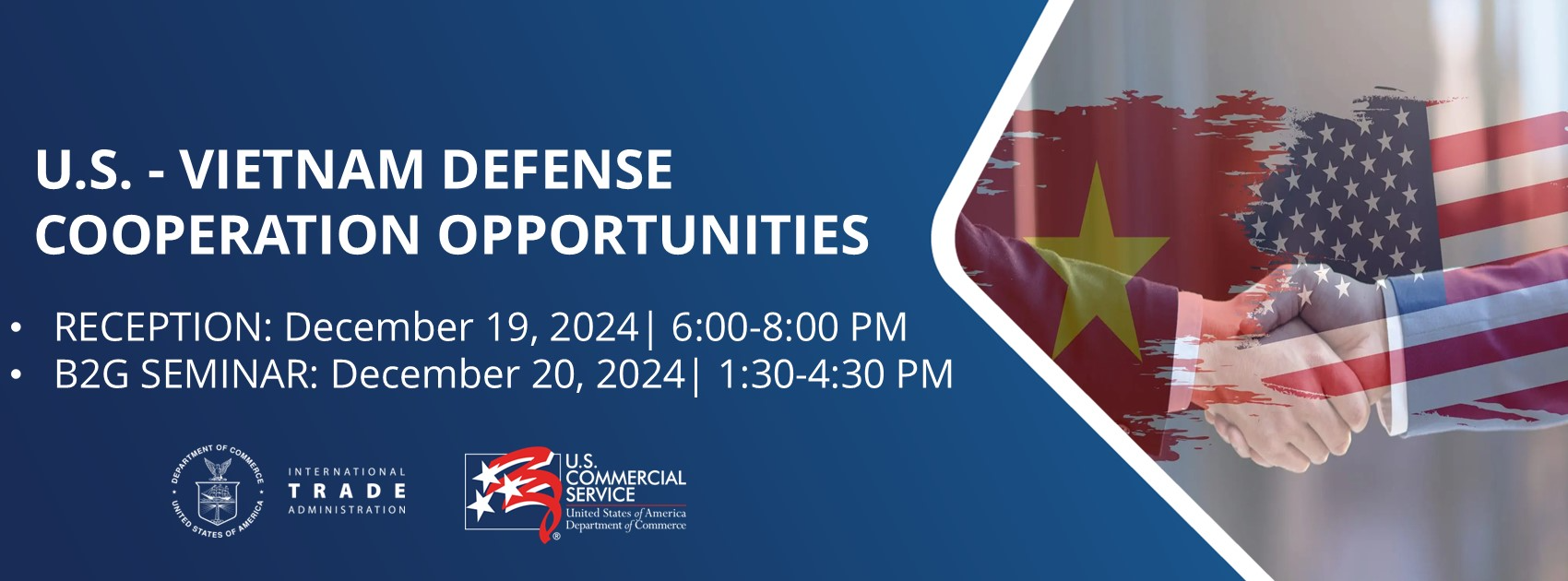 U.S. - VIETNAM DEFENSE COOPERATION OPPORTUNITIES

• RECEPTION: December 19, 2024| 6:00-8:00 PM
• B2G SEMINAR: December 20, 2024| 1:30-4:30 PM

DEPARTMENT OF COMMERCE UNITED STATES OF AMERICA

INTERNATIONAL TRADE ADMINISTRATION

U.S. COMMERCIAL SERVICE
United States of America Department of Commerce